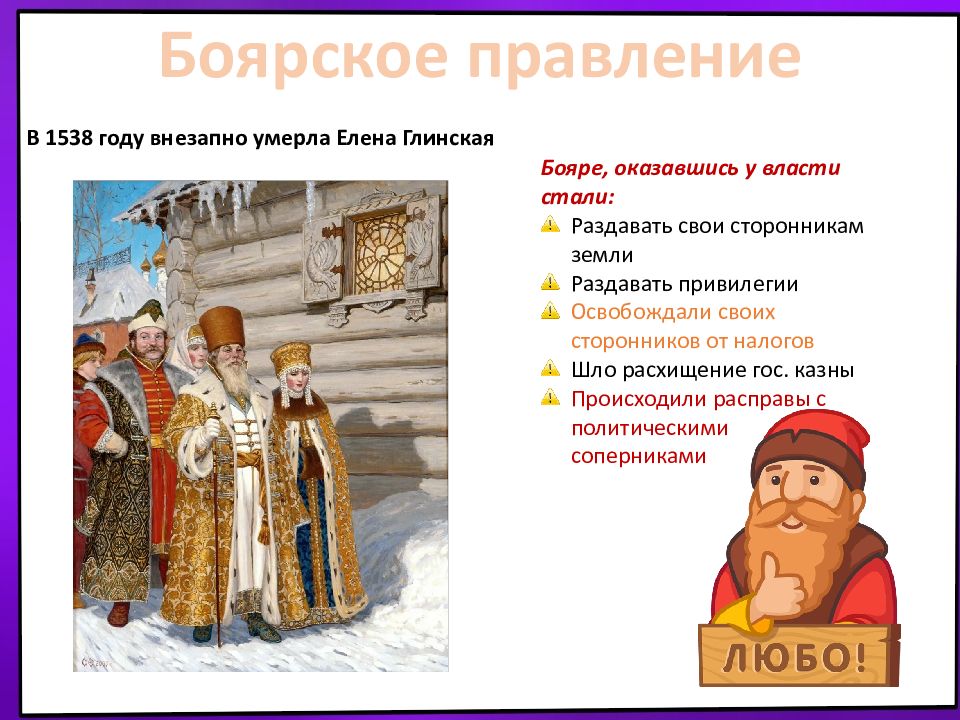 Боярское правление

В 1538 году внезапно умерла Елена Глинская

Бояре, оказавшись у власти стали:

Раздавать свои сторонникам земли

Раздавать привилегии

Освобождали своих сторонников от налогов

Шло расхищение гос. казны

Происходили расправы с политическими соперниками

ЛЮБО!